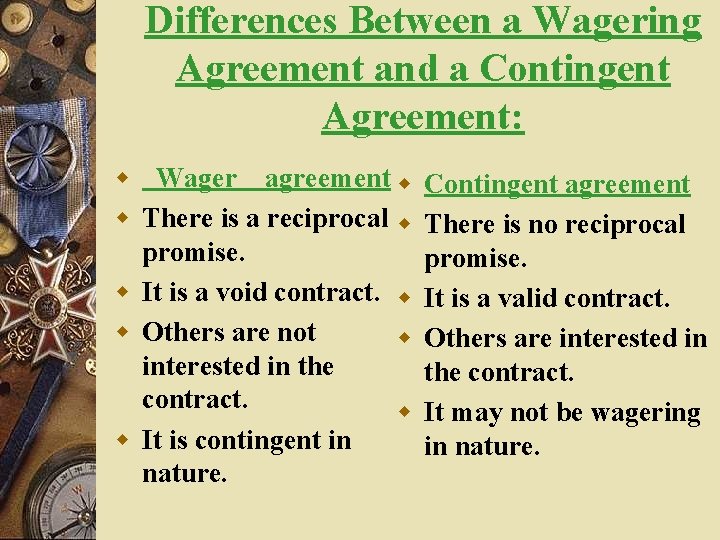 Differences Between a Wagering Agreement and a Contingent Agreement:

Wager agreement

There is a reciprocal promise.

It is a void contract.

Others are not interested in the contract.

It is contingent in nature.

Contingent agreement

There is no reciprocal promise.

It is a valid contract.

Others are interested in the contract.

It may not be wagering in nature.